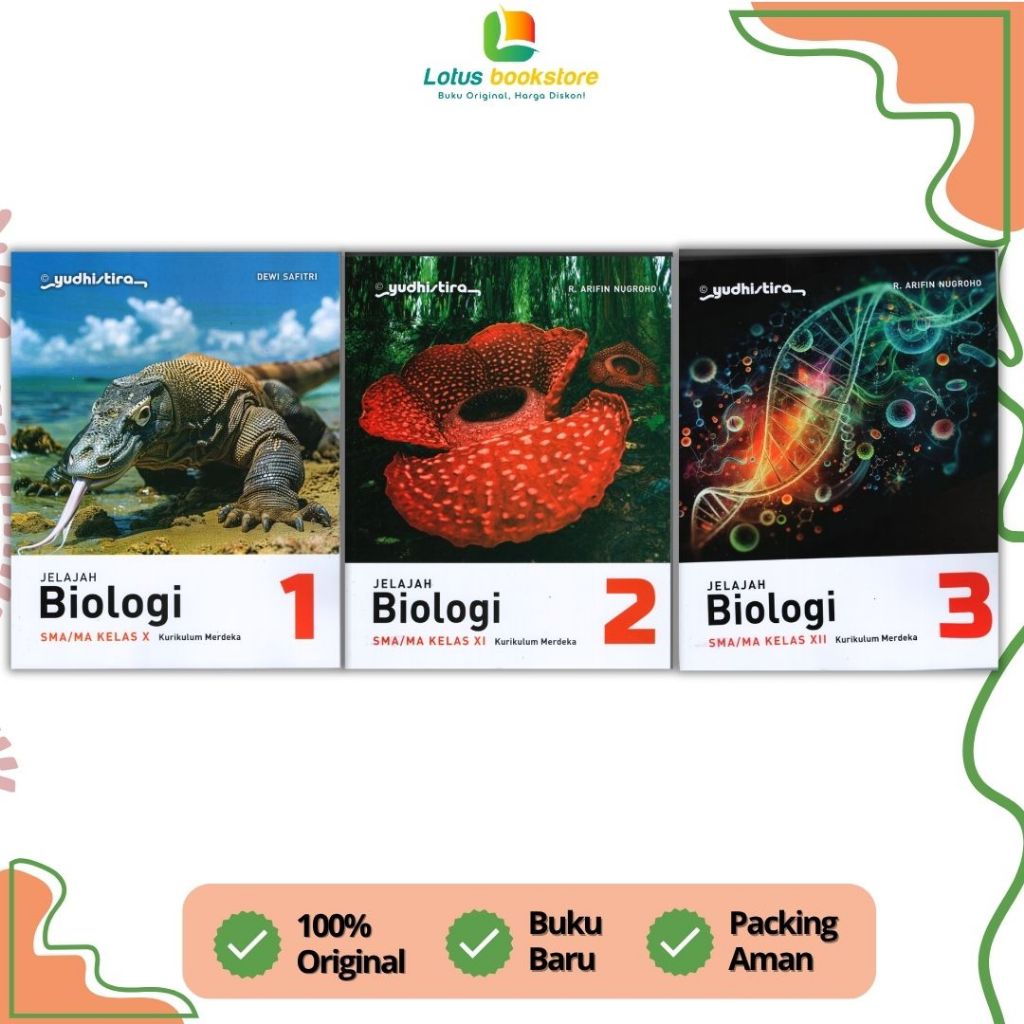 Lotus bookstore
Buku Original, Harga Diskon!

yudhistira
DEWI SAFITRI
JELAJAH
Biologi
1
SMA/MA KELAS X Kurikulum Merdeka

yudhistira
R. ARIFIN NUGROHO
JELAJAH
Biologi
2
SMA/MA KELAS XI Kurikulum Merdeka

yudhistira
R. ARIFIN NUGROHO
JELAJAH
Biologi
3
SMA/MA KELAS XII Kurikulum Merdeka

100% Original
Buku Baru
Packing Aman